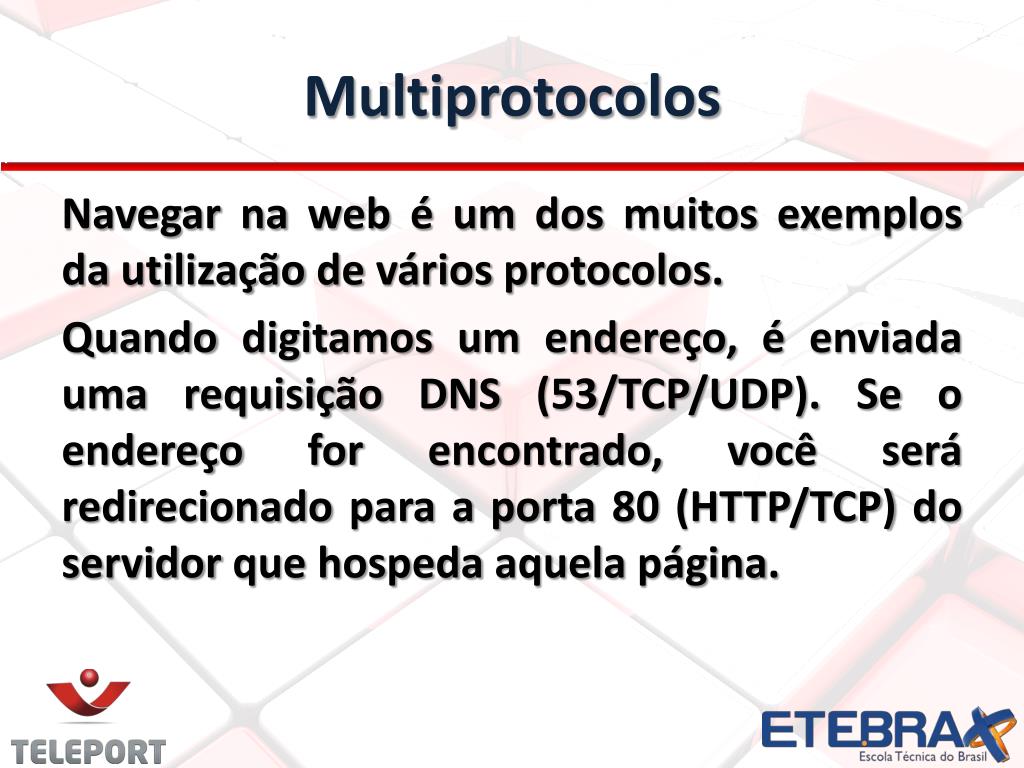 Multiprotocolos

Navegar na web é um dos muitos exemplos da utilização de vários protocolos.

Quando digitamos um endereço, é enviada uma requisição DNS (53/TCP/UDP). Se o endereço for encontrado, você será redirecionado para a porta 80 (HTTP/TCP) do servidor que hospeda aquela página.

TELEPORT

ETEBRAX
Escola Técnica do Brasil